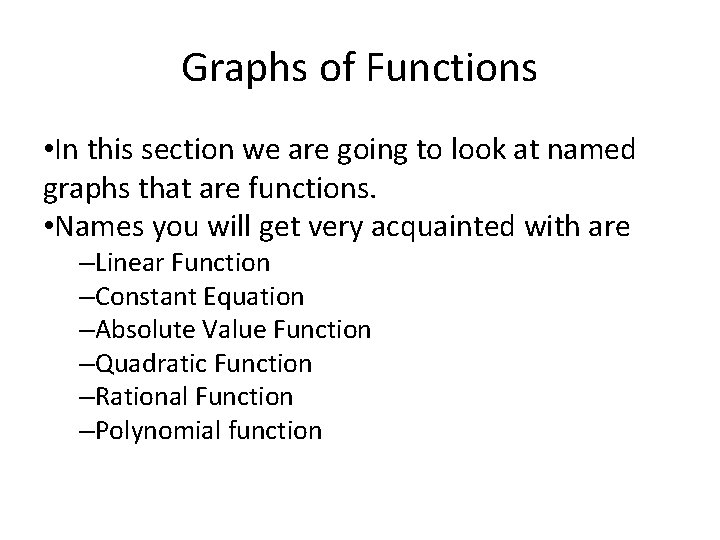 Graphs of Functions

•In this section we are going to look at named graphs that are functions.

•Names you will get very acquainted with are

–Linear Function

–Constant Equation

–Absolute Value Function

–Quadratic Function

–Rational Function

–Polynomial function